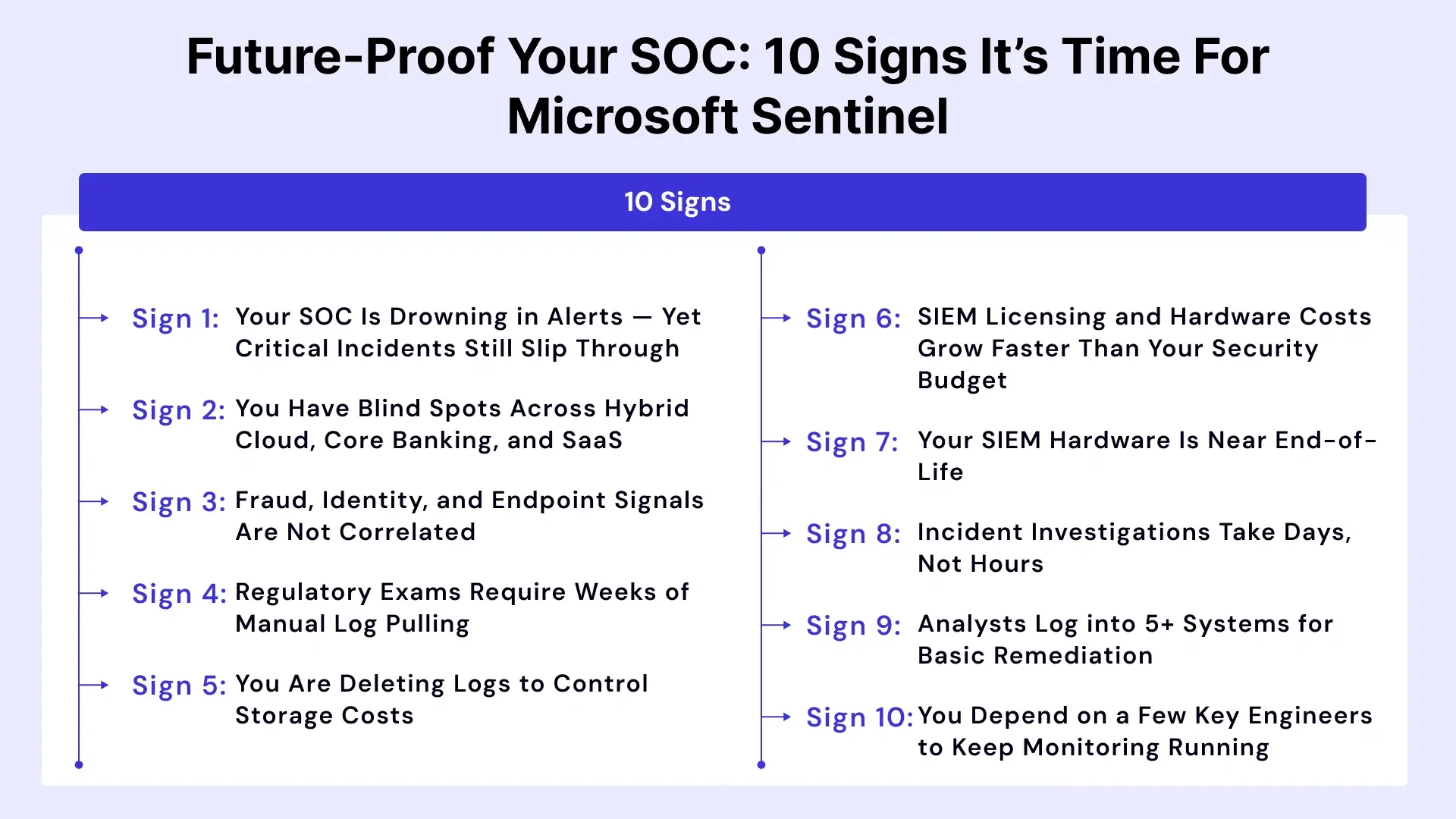 Future-Proof Your SOC: 10 Signs It's Time For Microsoft Sentinel

10 Signs

Sign 1: Your SOC Is Drowning in Alerts — Yet Critical Incidents Still Slip Through

Sign 2: You Have Blind Spots Across Hybrid Cloud, Core Banking, and SaaS

Sign 3: Fraud, Identity, and Endpoint Signals Are Not Correlated

Sign 4: Regulatory Exams Require Weeks of Manual Log Pulling

Sign 5: You Are Deleting Logs to Control Storage Costs

Sign 6: SIEM Licensing and Hardware Costs Grow Faster Than Your Security Budget

Sign 7: Your SIEM Hardware Is Near End-of-Life

Sign 8: Incident Investigations Take Days, Not Hours

Sign 9: Analysts Log into 5+ Systems for Basic Remediation

Sign 10: You Depend on a Few Key Engineers to Keep Monitoring Running